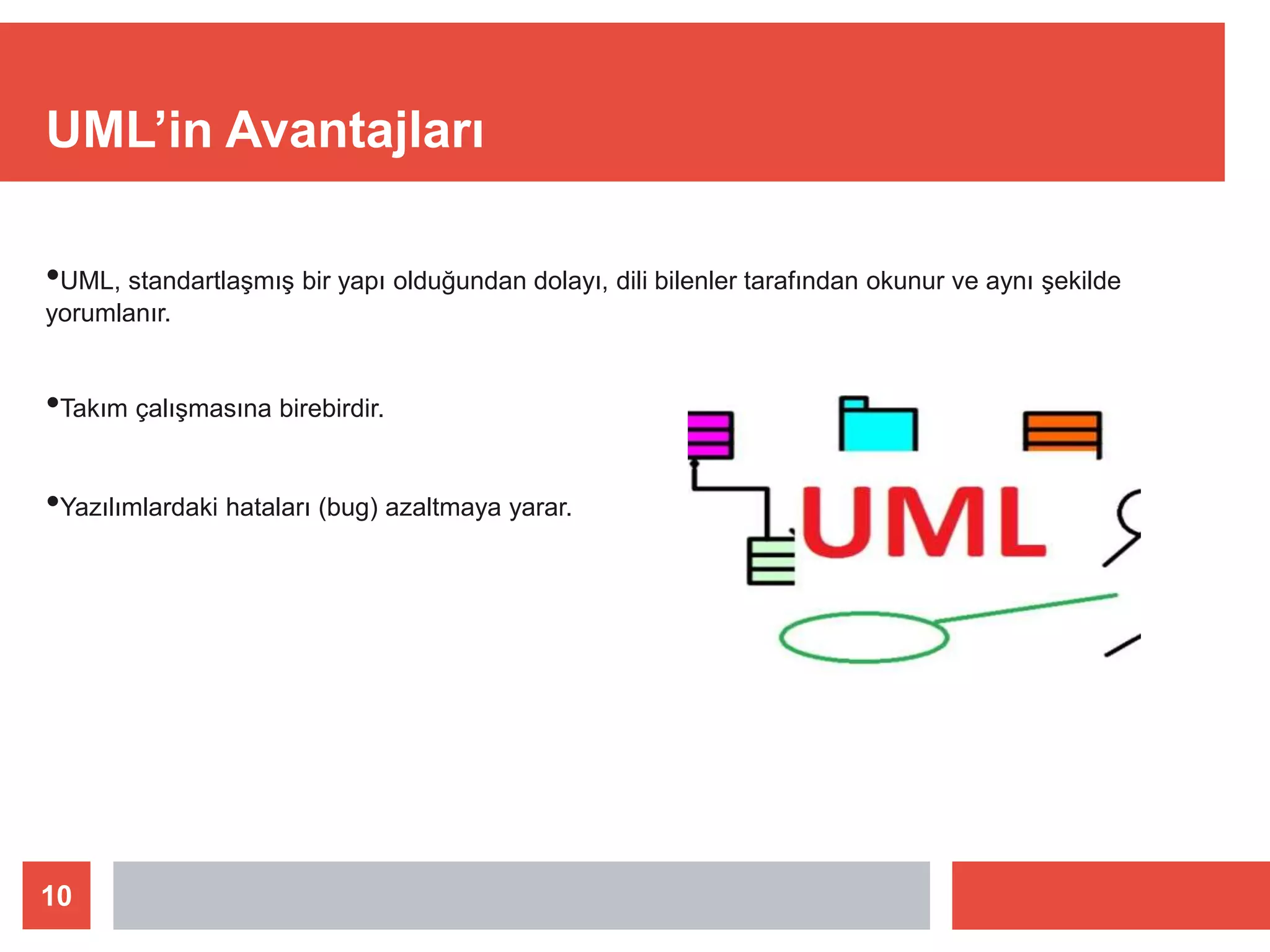 UML'in Avantajları

•UML, standartlaşmış bir yapı olduğundan dolayı, dili bilenler tarafından okunur ve aynı şekilde yorumlanır.

•Takım çalışmasına birebirdir.

•Yazılımlardaki hataları (bug) azaltmaya yarar.

UML

10